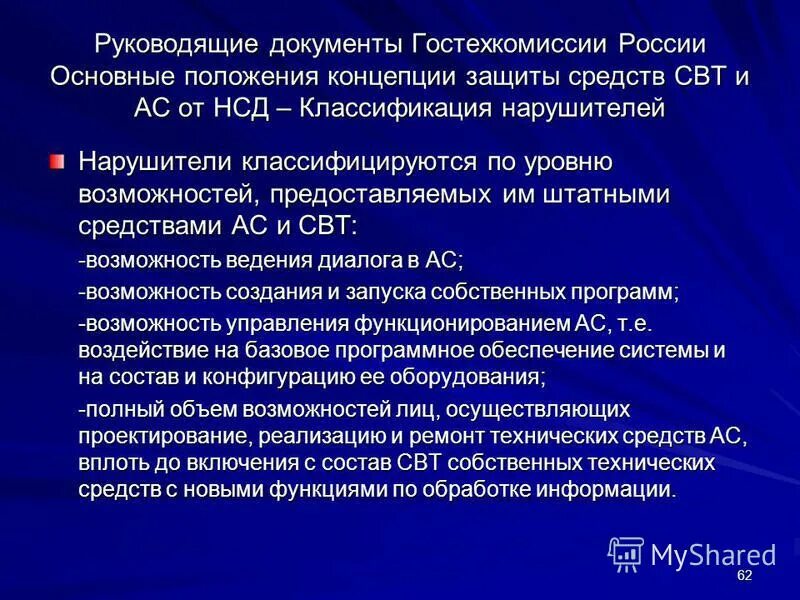 Руководящие документы Гостехкомиссии России Основные положения концепции защиты средств СВТ и АС от НСД – Классификация нарушителей

Нарушители классифицируются по уровню возможностей, предоставляемых им штатными средствами АС и СВТ:

-возможность ведения диалога в АС;

-возможность создания и запуска собственных программ;

-возможность управления функционированием АС, т.е. воздействие на базовое программное обеспечение системы и на состав и конфигурацию ее оборудования;

-полный объем возможностей лиц, осуществляющих проектирование, реализацию и ремонт технических средств АС, вплоть до включения с состав СВТ собственных технических средств с новыми функциями по обработке информации.

MyShared

62